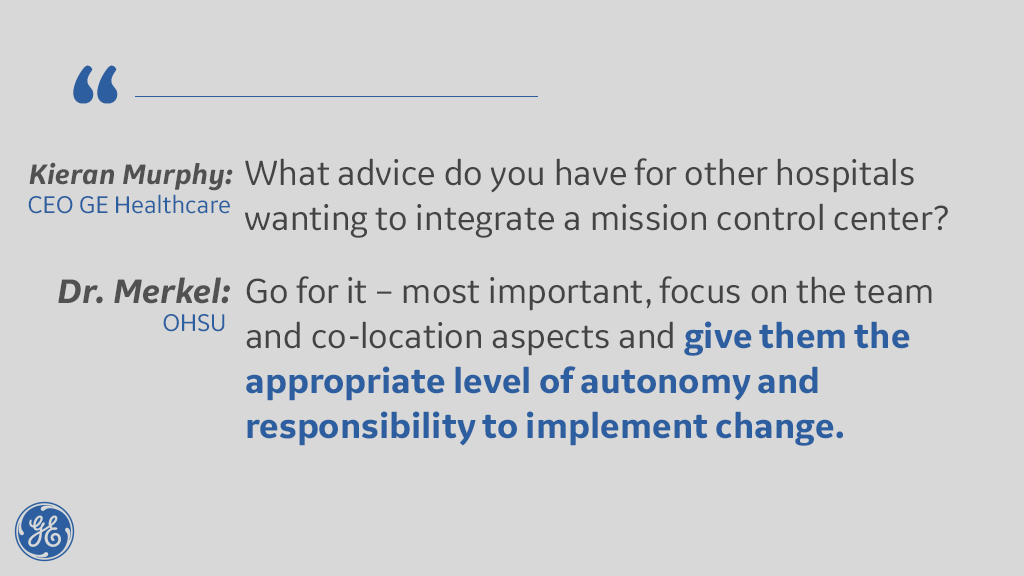 “

Kieran Murphy: CEO GE Healthcare
What advice do you have for other hospitals wanting to integrate a mission control center?

Dr. Merkel: OHSU
Go for it – most important, focus on the team and co-location aspects and give them the appropriate level of autonomy and responsibility to implement change.

GE